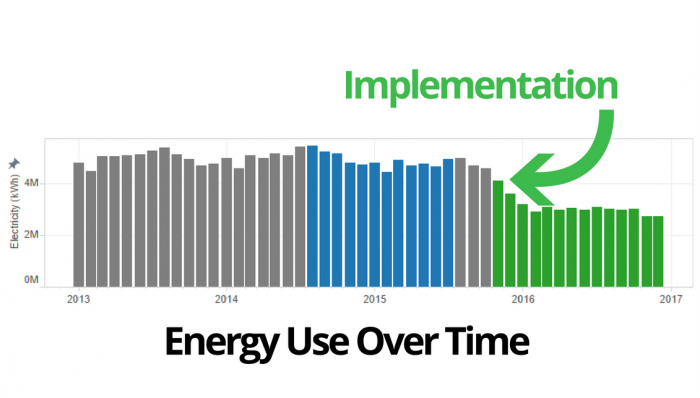 Implementation

Electricity (kWh)

4M

2M

0M

2013

2014

2015

2016

2017

Energy Use Over Time